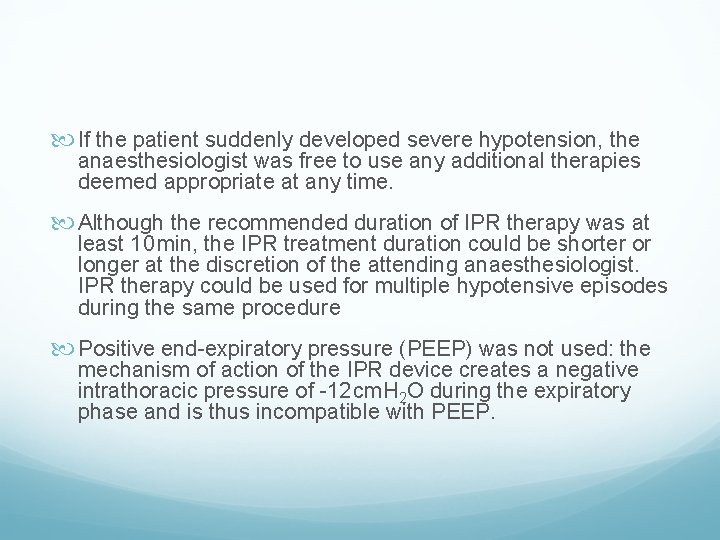 If the patient suddenly developed severe hypotension, the anaesthesiologist was free to use any additional therapies deemed appropriate at any time.

Although the recommended duration of IPR therapy was at least 10min, the IPR treatment duration could be shorter or longer at the discretion of the attending anaesthesiologist. IPR therapy could be used for multiple hypotensive episodes during the same procedure

Positive end-expiratory pressure (PEEP) was not used: the mechanism of action of the IPR device creates a negative intrathoracic pressure of -12cm$H_2O$ during the expiratory phase and is thus incompatible with PEEP.